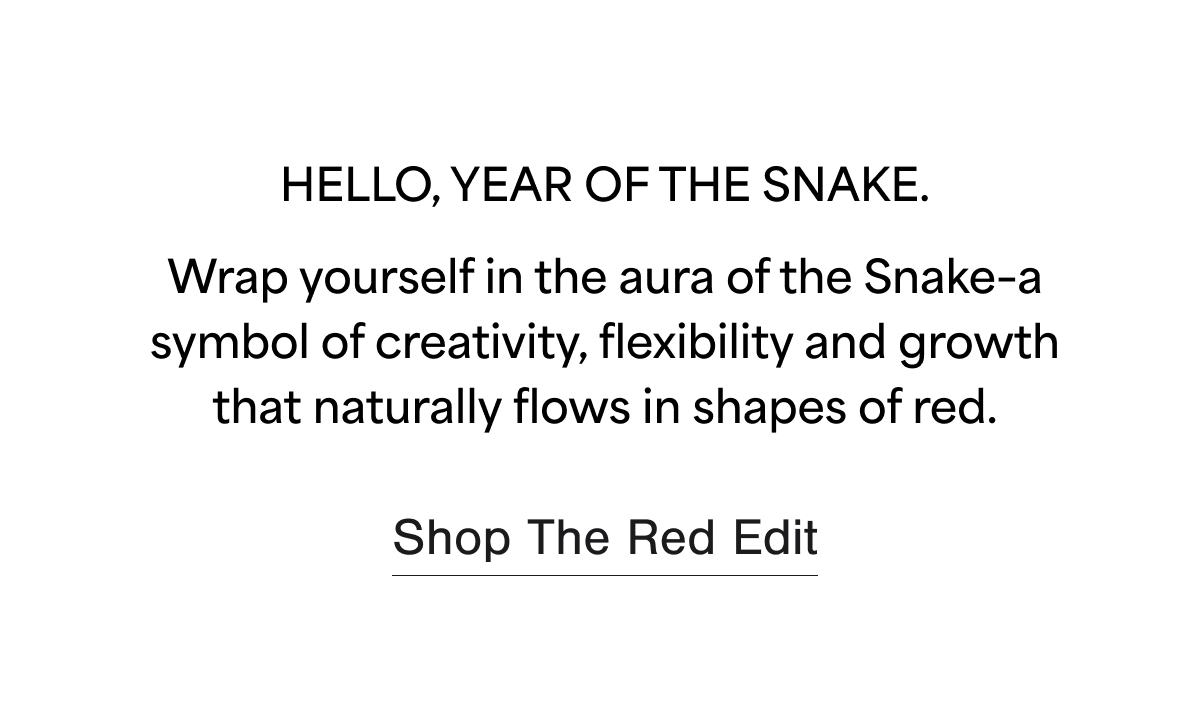 HELLO, YEAR OF THE SNAKE.

Wrap yourself in the aura of the Snake-a symbol of creativity, flexibility and growth that naturally flows in shapes of red.

Shop The Red Edit